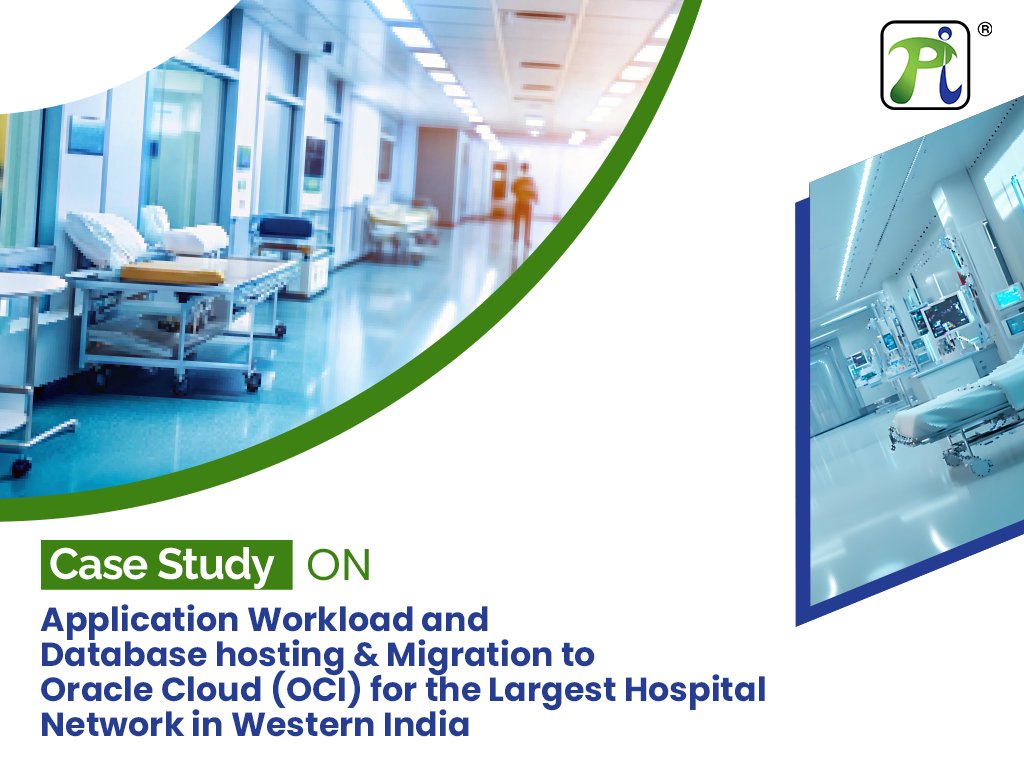 Pi ®

Case Study ON

Application Workload and Database hosting & Migration to Oracle Cloud (OCI) for the Largest Hospital Network in Western India